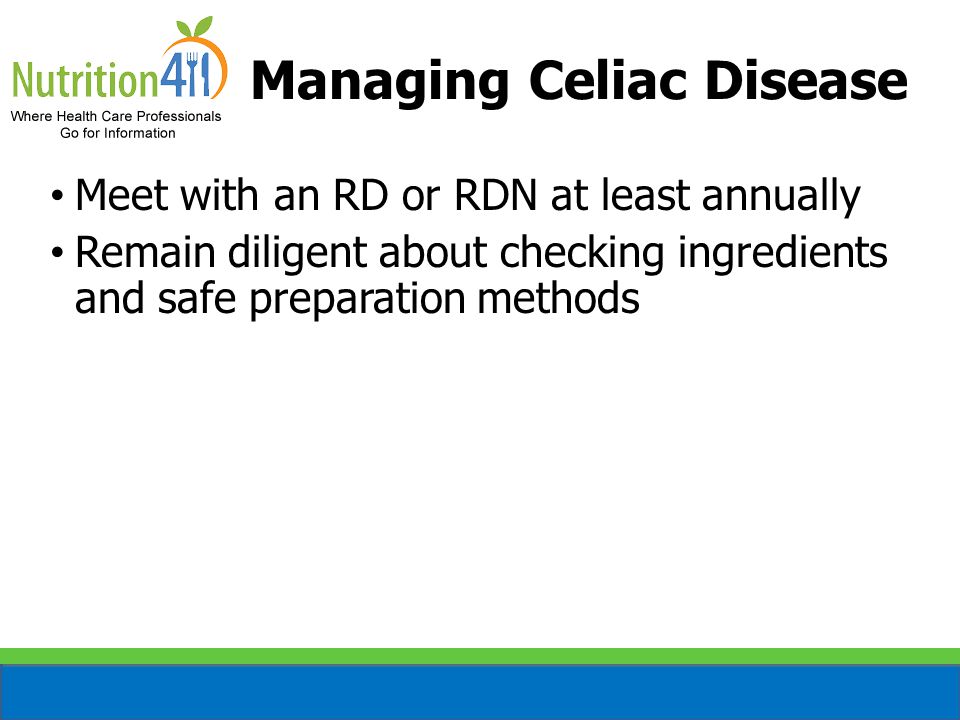 Nutrition411
Where Health Care Professionals Go for Information

Managing Celiac Disease

• Meet with an RD or RDN at least annually
• Remain diligent about checking ingredients and safe preparation methods